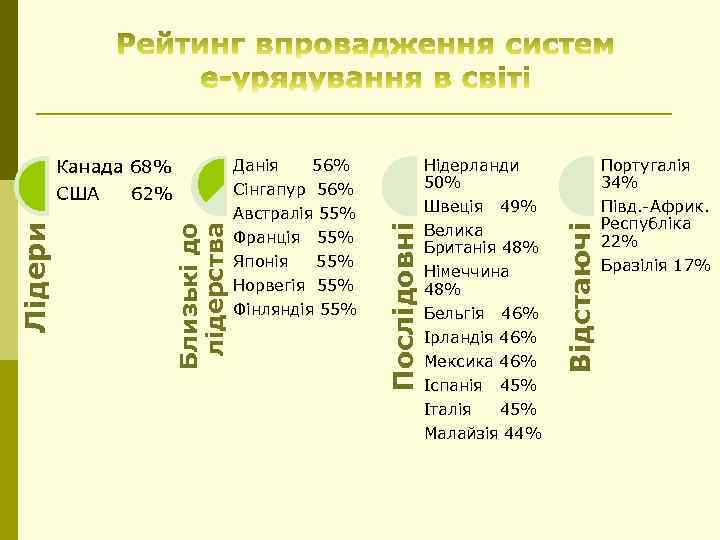 Рейтинг впровадження систем е-урядування в світі

Лідери

Канада 68%
США 62%

Близькі до лідерства

Данія 56%
Сінгапур 56%
Австралія 55%
Франція 55%
Японія 55%
Норвегія 55%
Фінляндія 55%

Послідовні

Нідерланди 50%
Швеція 49%
Велика Британія 48%
Німеччина 48%
Бельгія 46%
Ірландія 46%
Мексика 46%
Іспанія 45%
Італія 45%
Малайзія 44%

Відстаючі

Португалія 34%
Півд.-Африк. Республіка 22%
Бразілія 17%